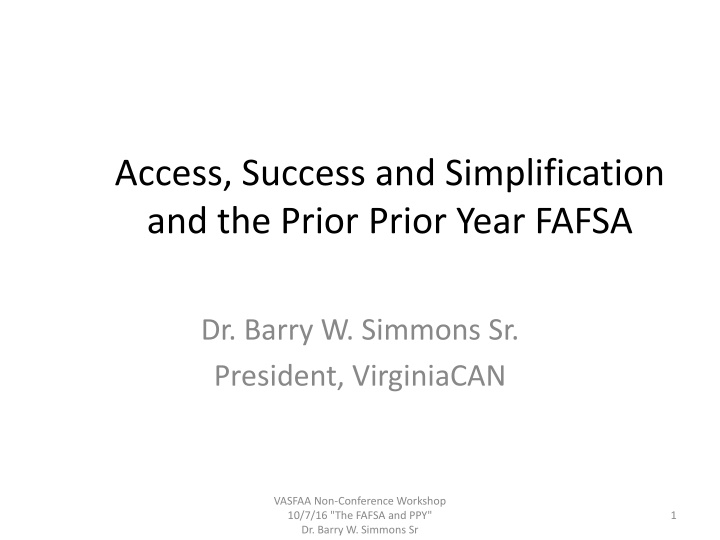 Access, Success and Simplification and the Prior Prior Year FAFSA

Dr. Barry W. Simmons Sr.
President, VirginiaCAN

VASFAA Non-Conference Workshop
10/7/16 "The FAFSA and PPY"
Dr. Barry W. Simmons Sr

1